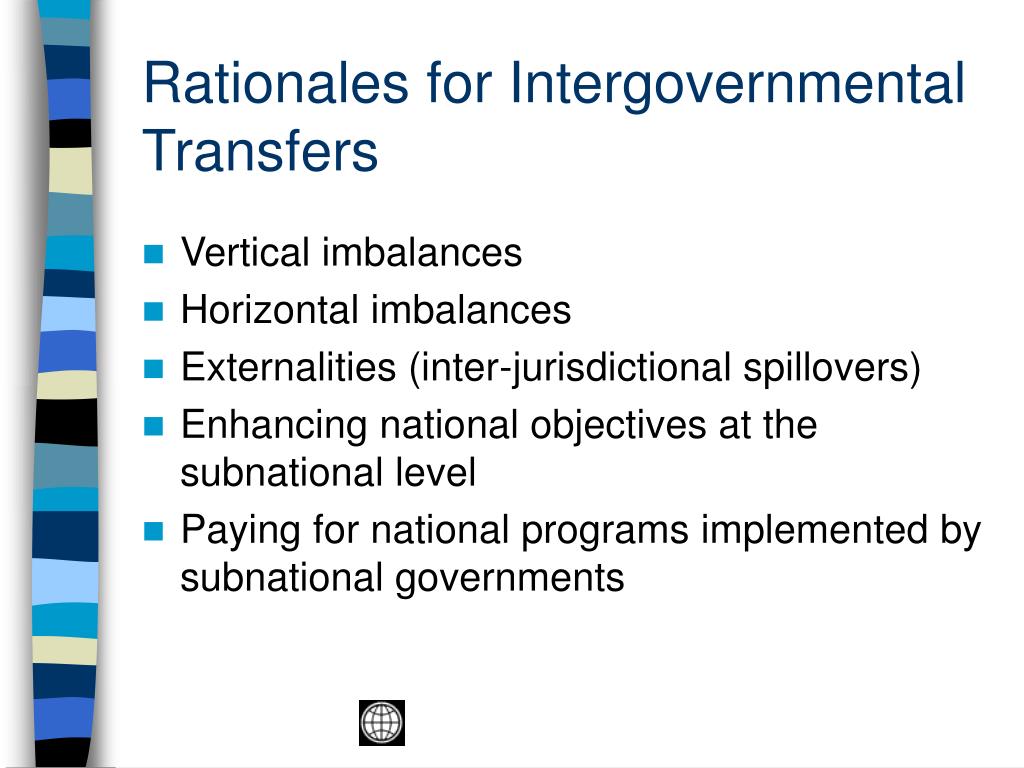 Rationales for Intergovernmental Transfers

- Vertical imbalances
- Horizontal imbalances
- Externalities (inter-jurisdictional spillovers)
- Enhancing national objectives at the subnational level
- Paying for national programs implemented by subnational governments